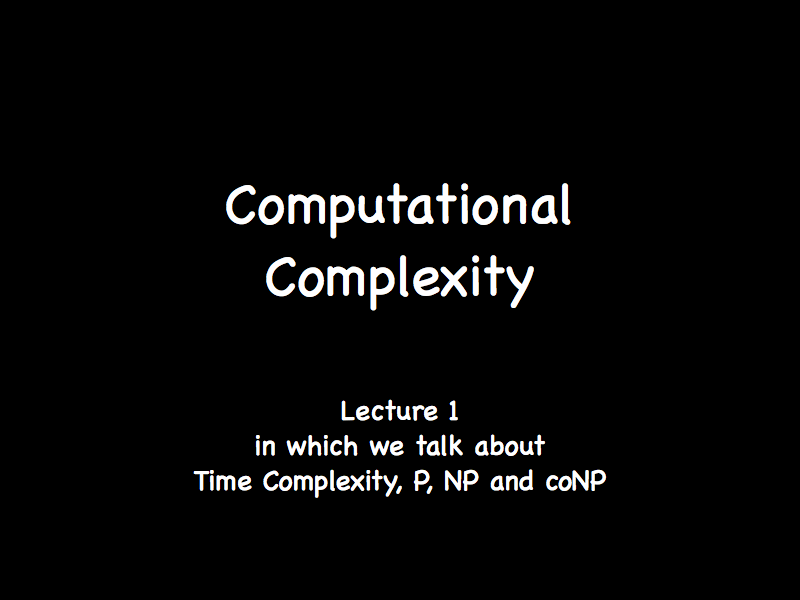 Computational Complexity

Lecture 1
in which we talk about
Time Complexity, P, NP and coNP